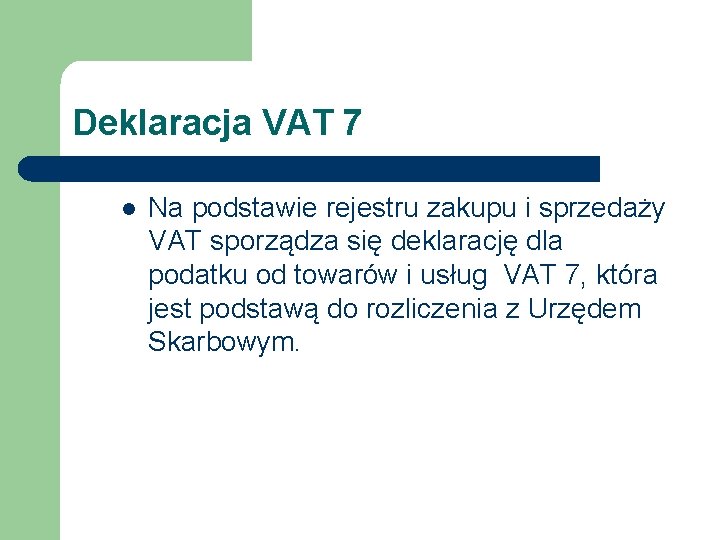 Deklaracja VAT 7

- Na podstawie rejestru zakupu i sprzedaży VAT sporządza się deklarację dla podatku od towarów i usług  VAT 7, która jest podstawą do rozliczenia z Urzędem Skarbowym.